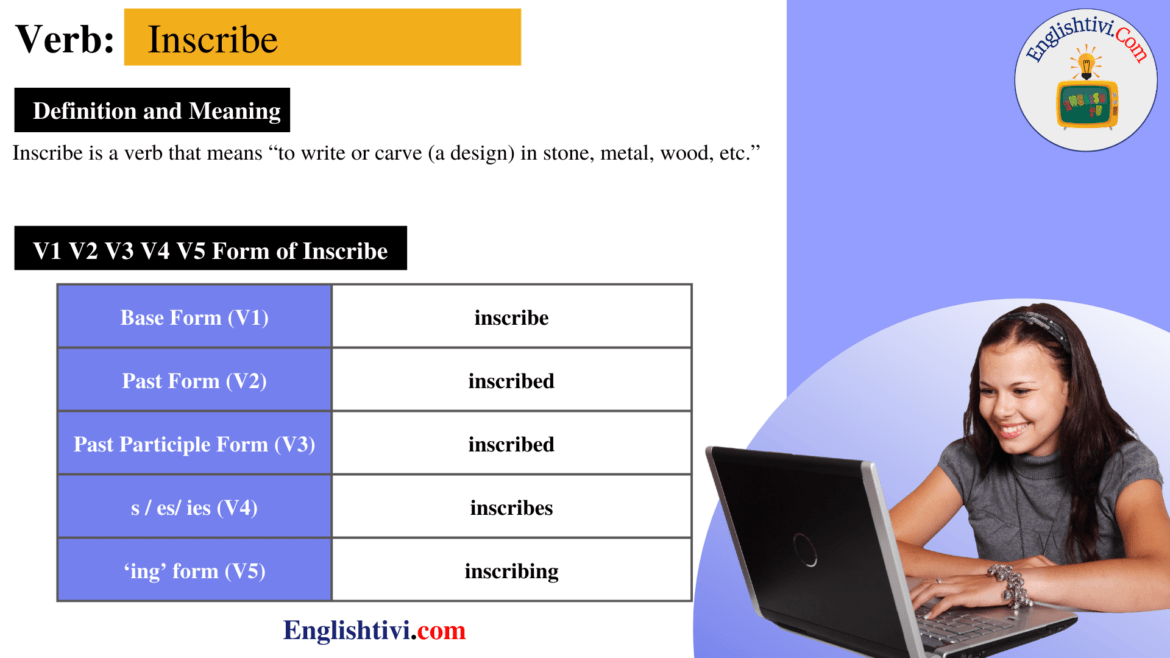 Verb: Inscribe

Englishtivi.Com

Definition and Meaning

Inscribe is a verb that means “to write or carve (a design) in stone, metal, wood, etc.”

V1 V2 V3 V4 V5 Form of Inscribe

| Base Form (V1) | inscribe |
|---|---|
| Past Form (V2) | inscribed |
| Past Participle Form (V3) | inscribed |
| s / es/ ies (V4) | inscribes |
| ‘ing’ form (V5) | inscribing |

Englishtivi.com